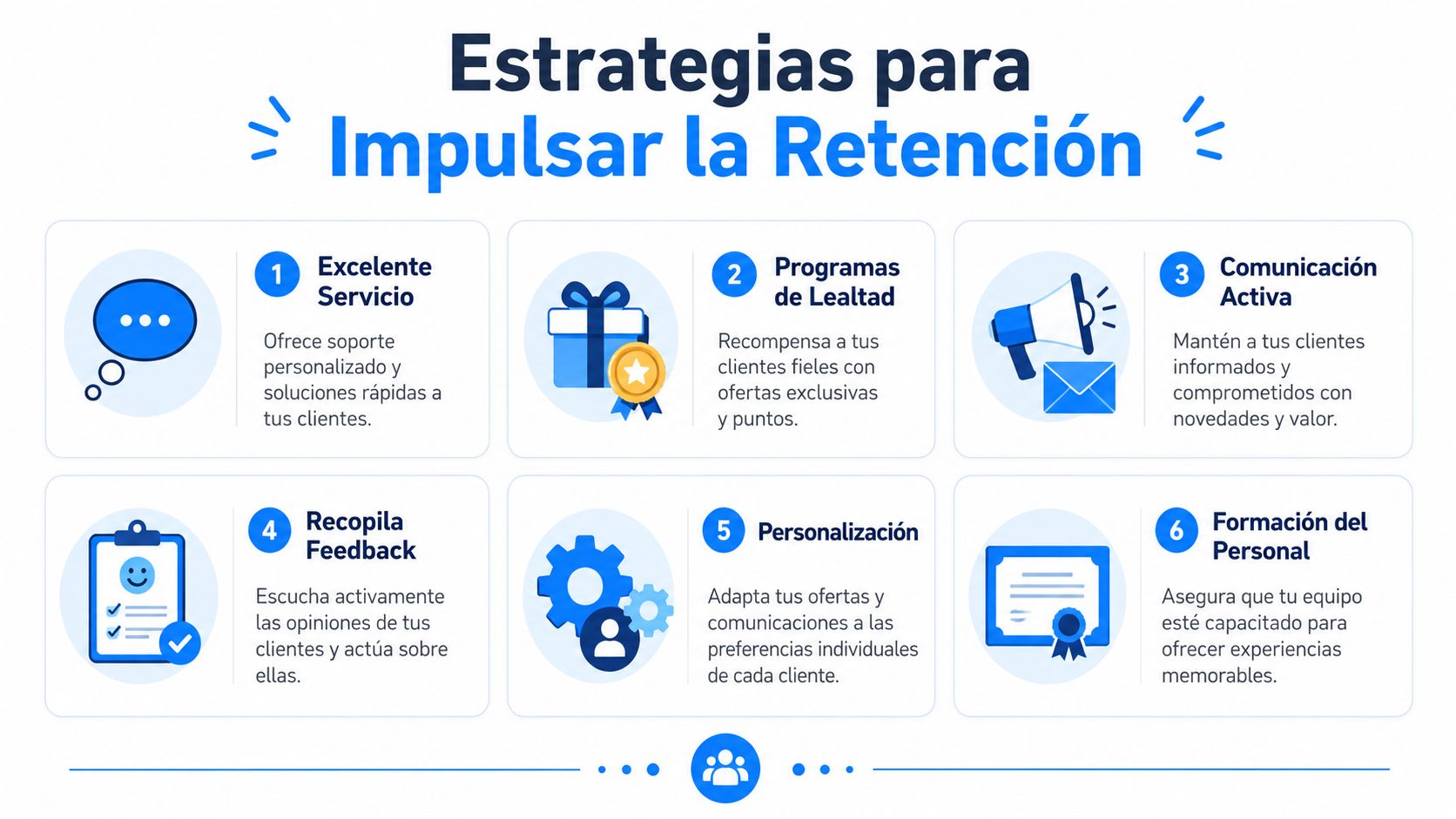 Estrategias para
Impulsar la Retención

1 Excelente Servicio

Ofrece soporte personalizado y soluciones rápidas a tus clientes.

2 Programas de Lealtad

Recompensa a tus clientes fieles con ofertas exclusivas y puntos.

3 Comunicación Activa

Mantén a tus clientes informados y comprometidos con novedades y valor.

4 Recopila Feedback

Escucha activamente las opiniones de tus clientes y actúa sobre ellas.

5 Personalización

Adapta tus ofertas y comunicaciones a las preferencias individuales de cada cliente.

6 Formación del Personal

Asegura que tu equipo esté capacitado para ofrecer experiencias memorables.